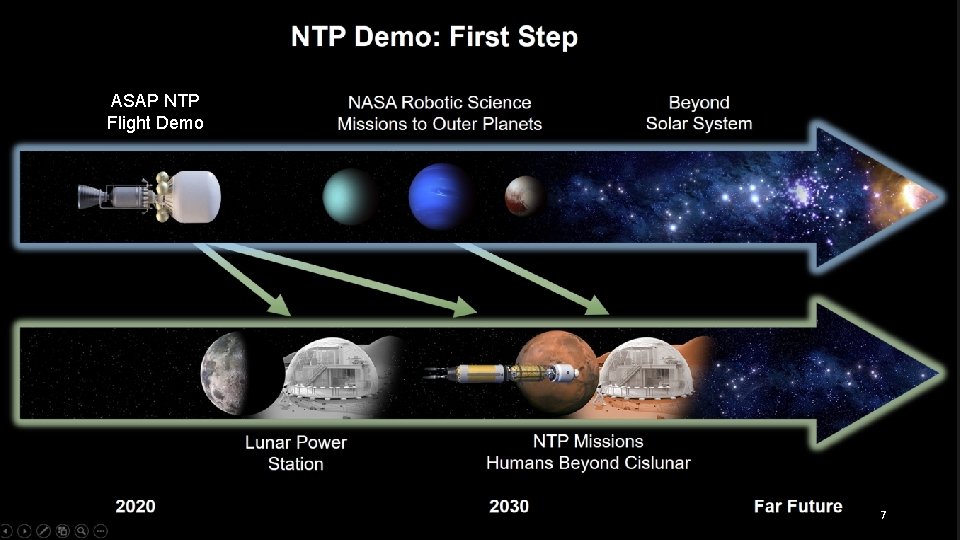 NTP Demo: First Step

ASAP NTP Flight Demo

NASA Robotic Science Missions to Outer Planets

Beyond Solar System

Lunar Power Station

NTP Missions Humans Beyond Cislunar

2020

2030

Far Future

7